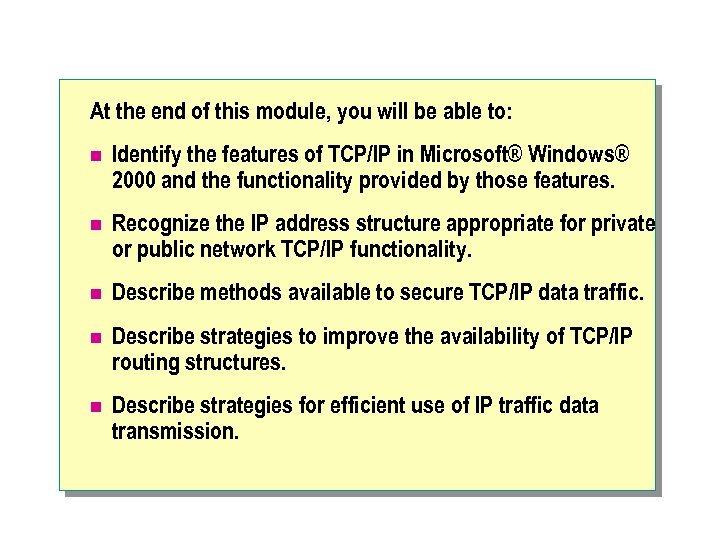 At the end of this module, you will be able to:

- Identify the features of TCP/IP in Microsoft® Windows® 2000 and the functionality provided by those features.
- Recognize the IP address structure appropriate for private or public network TCP/IP functionality.
- Describe methods available to secure TCP/IP data traffic.
- Describe strategies to improve the availability of TCP/IP routing structures.
- Describe strategies for efficient use of IP traffic data transmission.